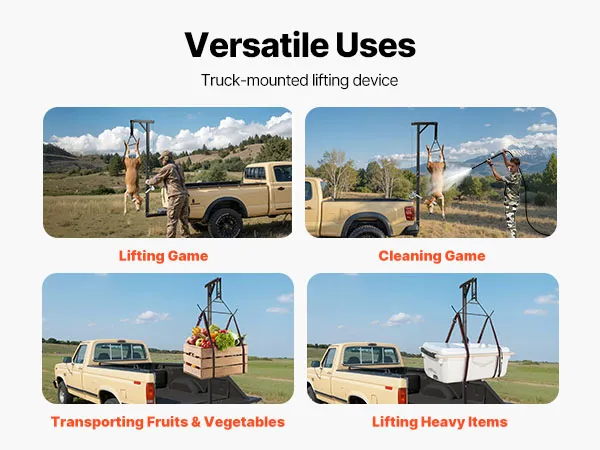 Versatile Uses

Truck-mounted lifting device

Lifting Game

Cleaning Game

Transporting Fruits & Vegetables

Lifting Heavy Items